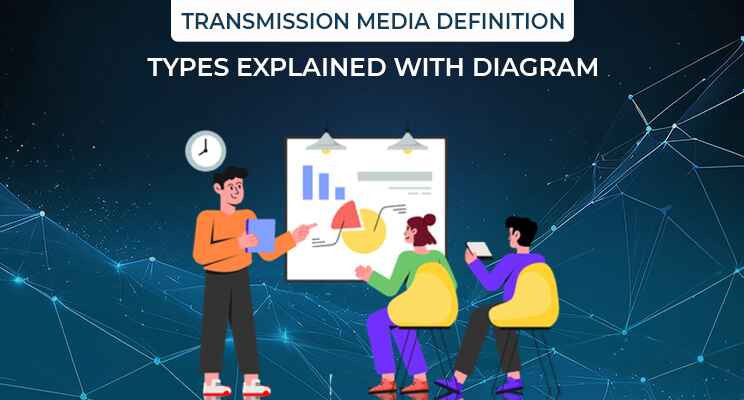 TRANSMISSION MEDIA DEFINITION

TYPES EXPLAINED WITH DIAGRAM